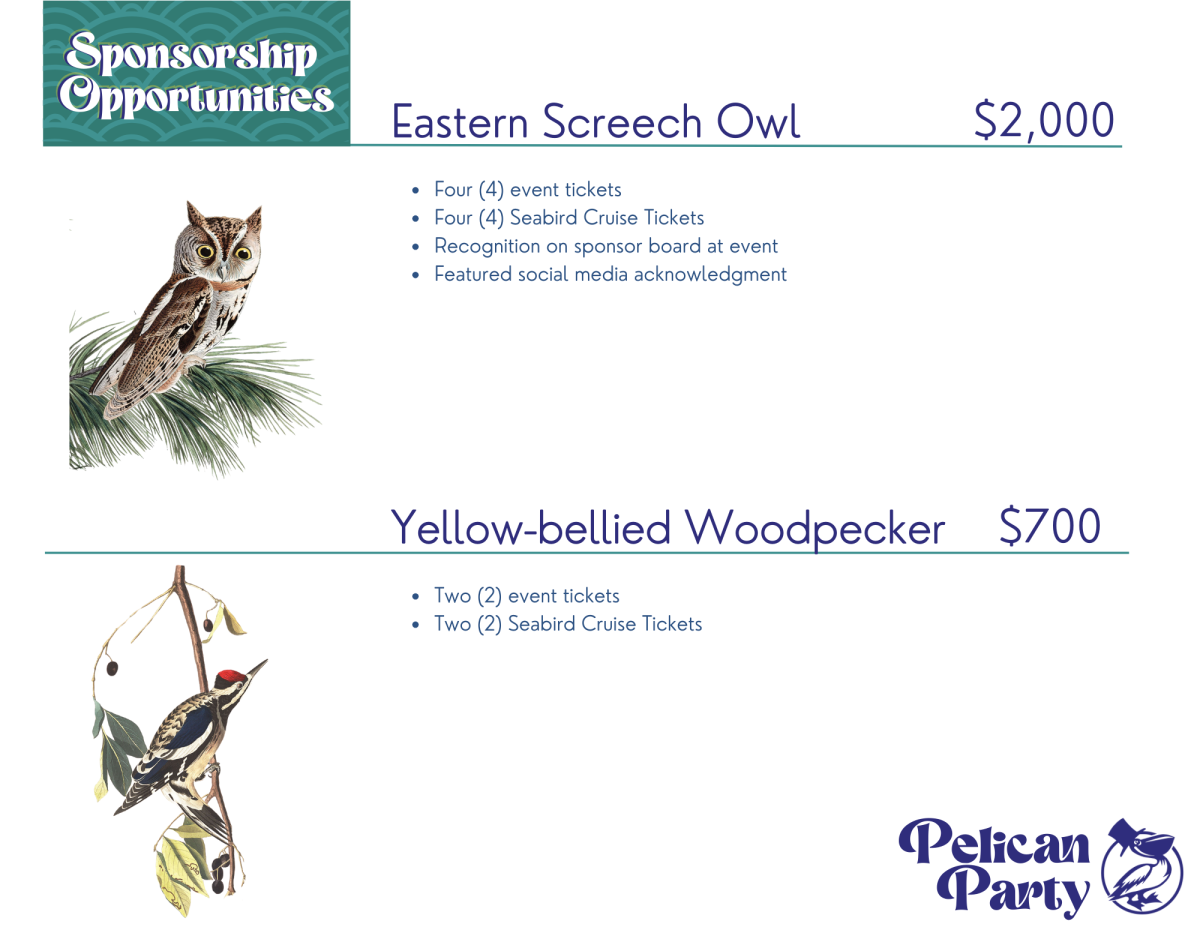 Sponsorship Opportunities

Eastern Screech Owl $2,000

- Four (4) event tickets
- Four (4) Seabird Cruise Tickets
- Recognition on sponsor board at event
- Featured social media acknowledgment

Yellow-bellied Woodpecker $700

- Two (2) event tickets
- Two (2) Seabird Cruise Tickets

Pelican Party